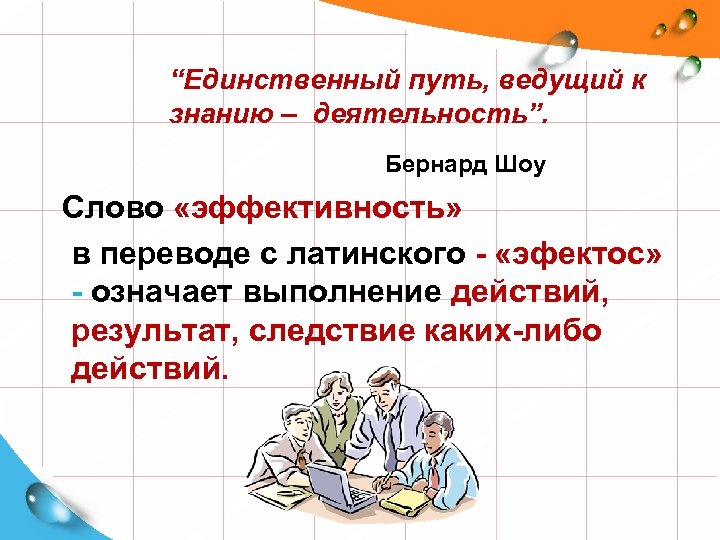 “Единственный путь, ведущий к знанию – деятельность”.

Бернард Шоу

Слово «эффективность»

в переводе с латинского - «эфектос» - означает выполнение действий, результат, следствие каких-либо действий.